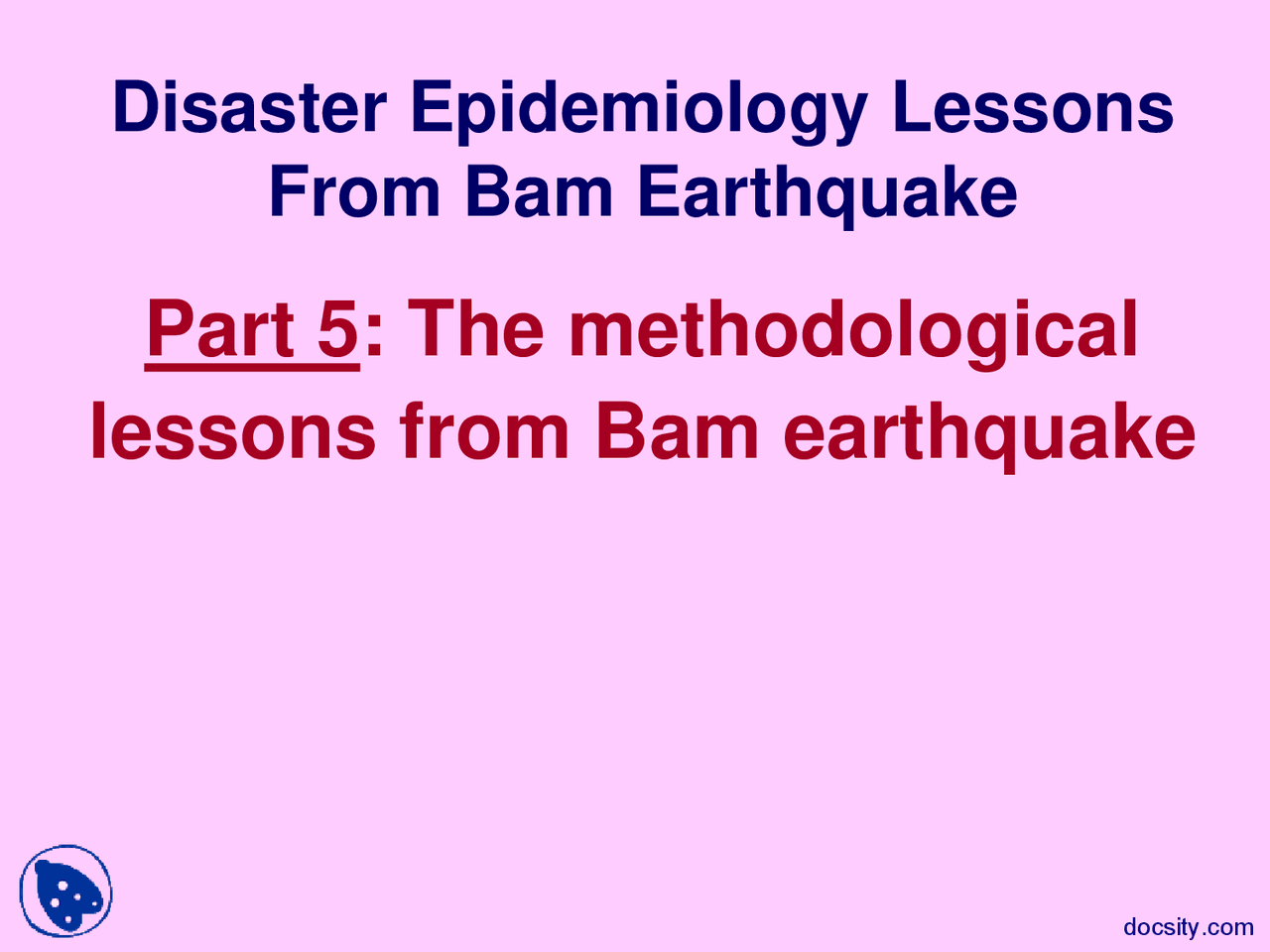 Disaster Epidemiology Lessons From Bam Earthquake

Part 5: The methodological lessons from Bam earthquake

docsity.com